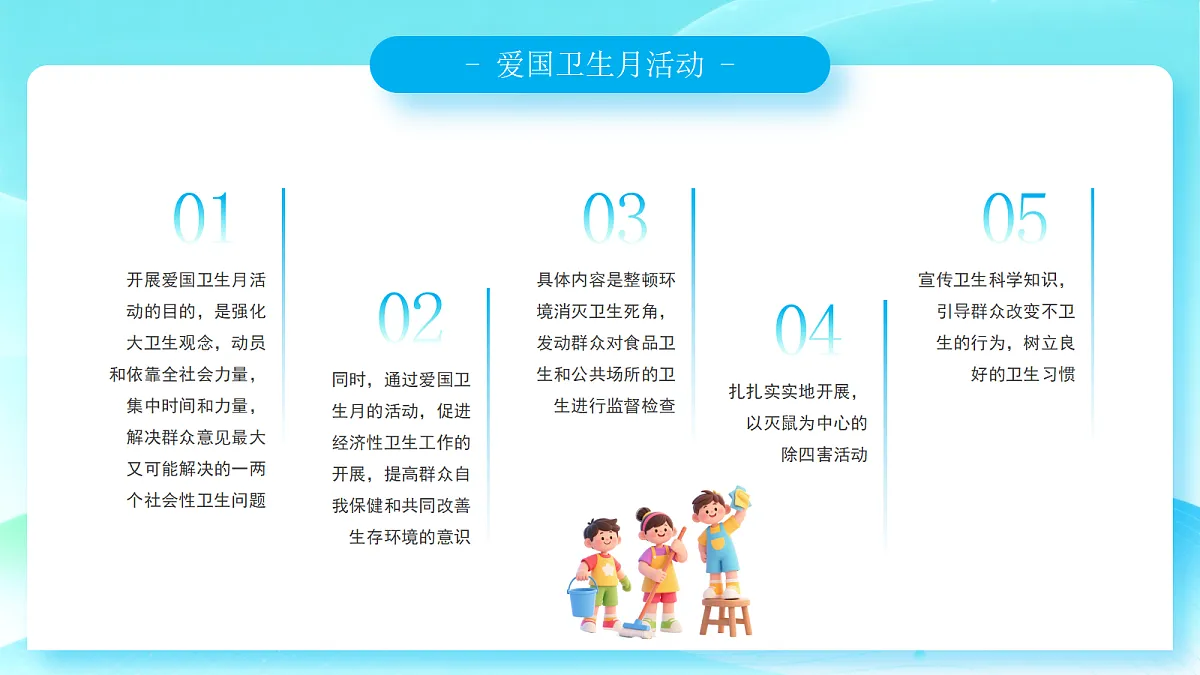 - 爱国卫生月活动 -

01

开展爱国卫生月活动的目的，是强化大卫生观念，动员和依靠全社会力量，集中时间和力量，解决群众意见最大又可能解决的一两个社会性卫生问题

02

同时，通过爱国卫生月的活动，促进经济性卫生工作的开展，提高群众自我保健和共同改善生存环境的意识

03

具体内容是整顿环境消灭卫生死角，发动群众对食品卫生和公共场所的卫生进行监督检查

04

扎扎实实地开展，以灭鼠为中心的除四害活动

05

宣传卫生科学知识，引导群众改变不卫生的行为，树立良好的卫生习惯